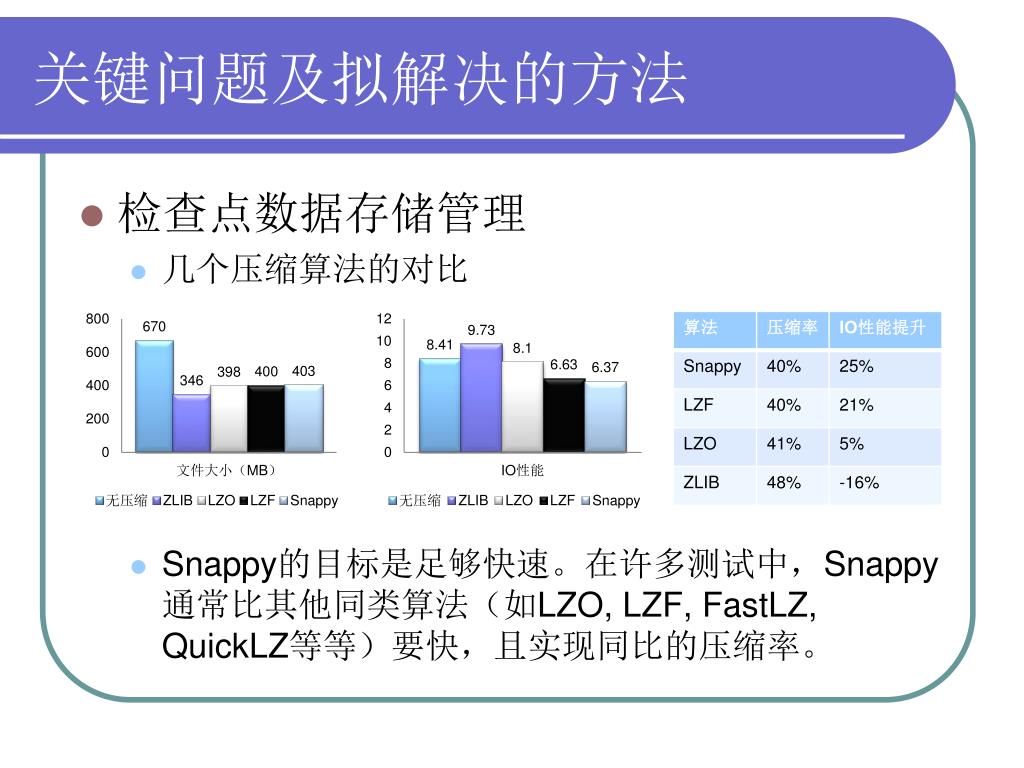 关键问题及拟解决的方法

检查点数据存储管理

几个压缩算法的对比

800
600
400
200
0
670
346
398
400
403
文件大小（MB）
无压缩 ZLIB LZO LZF Snappy

12
10
8
6
4
2
0
8.41
9.73
8.1
6.63
6.37
IO性能
无压缩 ZLIB LZO LZF Snappy

| 算法 | 压缩率 | IO性能提升 |
|---|---|---|
| Snappy | 40% | 25% |
| LZF | 40% | 21% |
| LZO | 41% | 5% |
| ZLIB | 48% | -16% |

Snappy的目标是足够快速。在许多测试中，Snappy通常比其他同类算法（如LZO, LZF, FastLZ, QuickLZ等等）要快，且实现同比的压缩率。